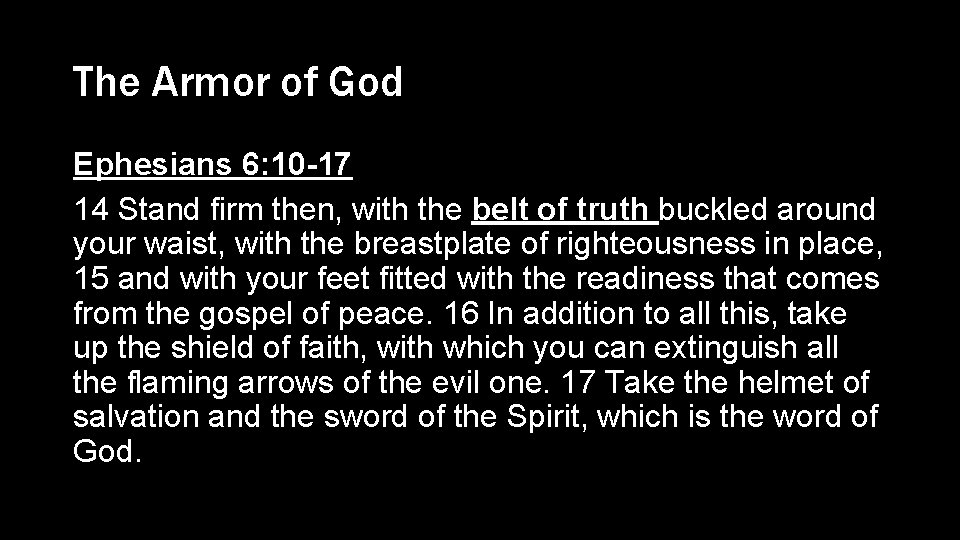 The Armor of God

Ephesians 6:10-17

14 Stand firm then, with the belt of truth buckled around your waist, with the breastplate of righteousness in place, 15 and with your feet fitted with the readiness that comes from the gospel of peace. 16 In addition to all this, take up the shield of faith, with which you can extinguish all the flaming arrows of the evil one. 17 Take the helmet of salvation and the sword of the Spirit, which is the word of God.